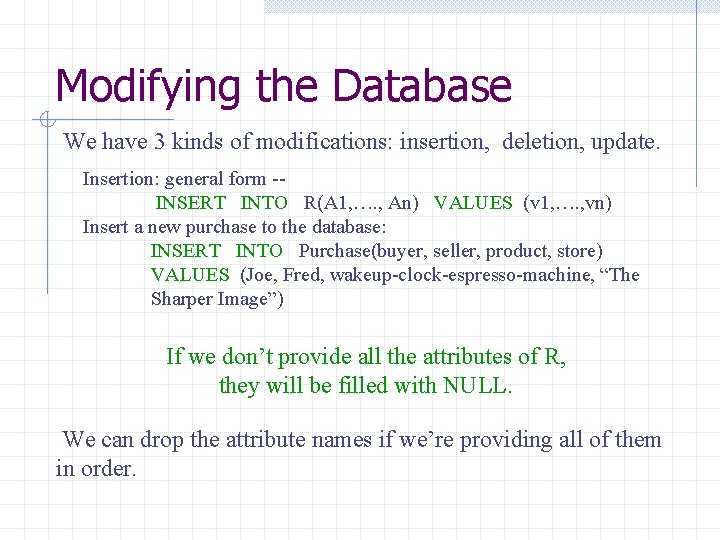 Modifying the Database

We have 3 kinds of modifications: insertion, deletion, update.

Insertion: general form --
INSERT INTO R(A1,…., An) VALUES (v1,….,vn)
Insert a new purchase to the database:
INSERT INTO Purchase(buyer, seller, product, store)
VALUES (Joe, Fred, wakeup-clock-espresso-machine, “The Sharper Image”)

If we don’t provide all the attributes of R, they will be filled with NULL.

We can drop the attribute names if we’re providing all of them in order.